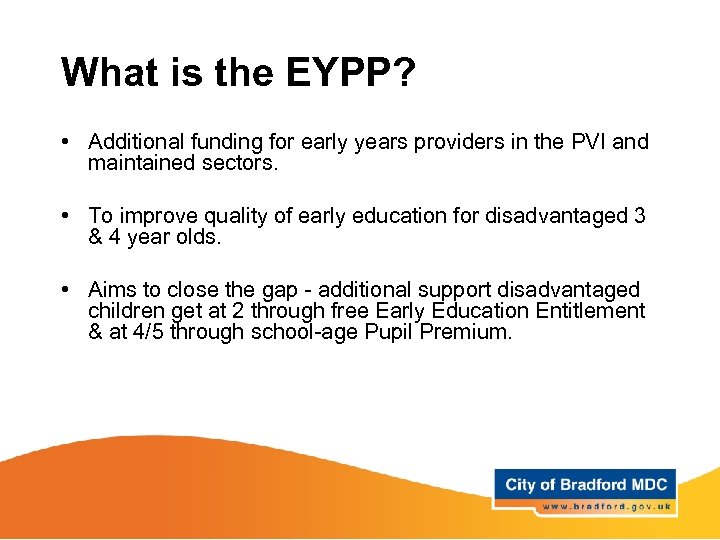 What is the EYPP?

• Additional funding for early years providers in the PVI and maintained sectors.

• To improve quality of early education for disadvantaged 3 & 4 year olds.

• Aims to close the gap - additional support disadvantaged children get at 2 through free Early Education Entitlement & at 4/5 through school-age Pupil Premium.

City of Bradford MDC
www.bradford.gov.uk